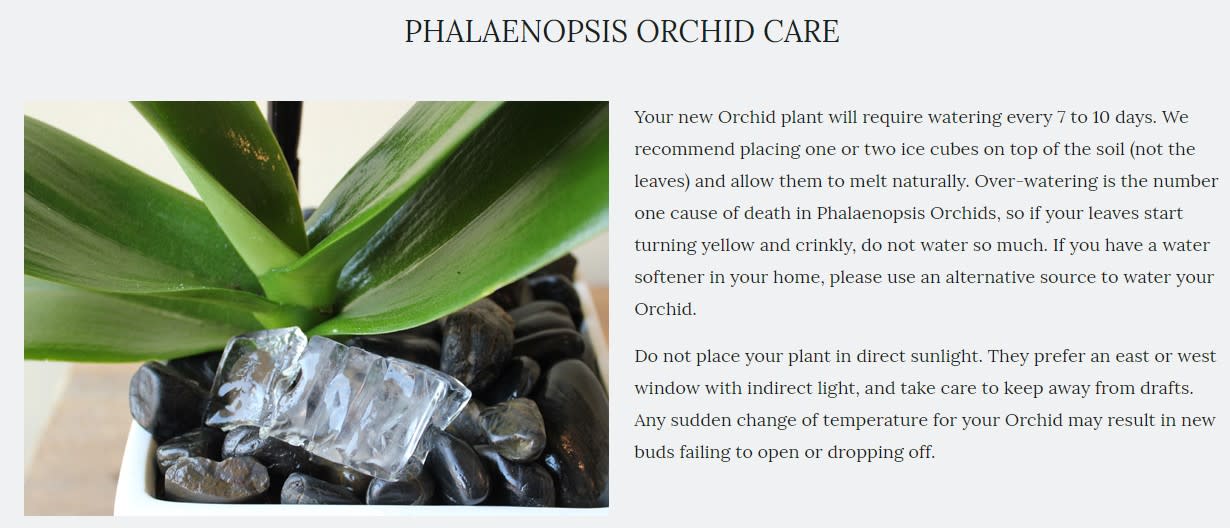 PHALAENOPSIS ORCHID CARE

Your new Orchid plant will require watering every 7 to 10 days. We recommend placing one or two ice cubes on top of the soil (not the leaves) and allow them to melt naturally. Over-watering is the number one cause of death in Phalaenopsis Orchids, so if your leaves start turning yellow and crinkly, do not water so much. If you have a water softener in your home, please use an alternative source to water your Orchid.

Do not place your plant in direct sunlight. They prefer an east or west window with indirect light, and take care to keep away from drafts. Any sudden change of temperature for your Orchid may result in new buds failing to open or dropping off.